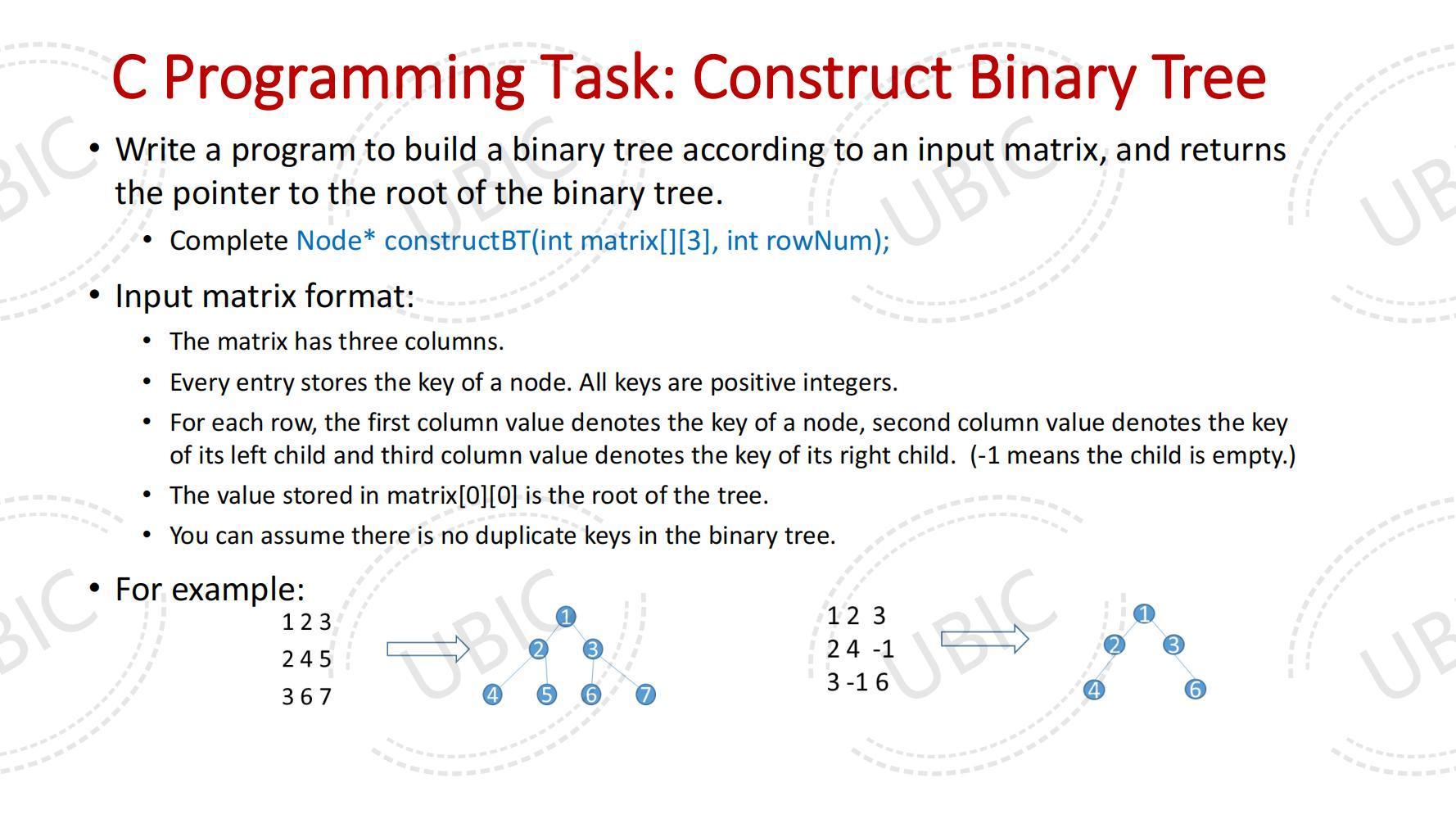 C Programming Task: Construct Binary Tree

• Write a program to build a binary tree according to an input matrix, and returns the pointer to the root of the binary tree.

• Complete Node* constructBT(int matrix[][3], int rowNum);

• Input matrix format:

• The matrix has three columns.

• Every entry stores the key of a node. All keys are positive integers.

• For each row, the first column value denotes the key of a node, second column value denotes the key of its left child and third column value denotes the key of its right child. (-1 means the child is empty.)

• The value stored in matrix[0][0] is the root of the tree.

• You can assume there is no duplicate keys in the binary tree.

• For example:

1 2 3
2 4 5
3 6 7

1
2 3
4 5 6 7

1 2 3
2 4 -1
3 -1 6

1
2 3
4 6

UBIC